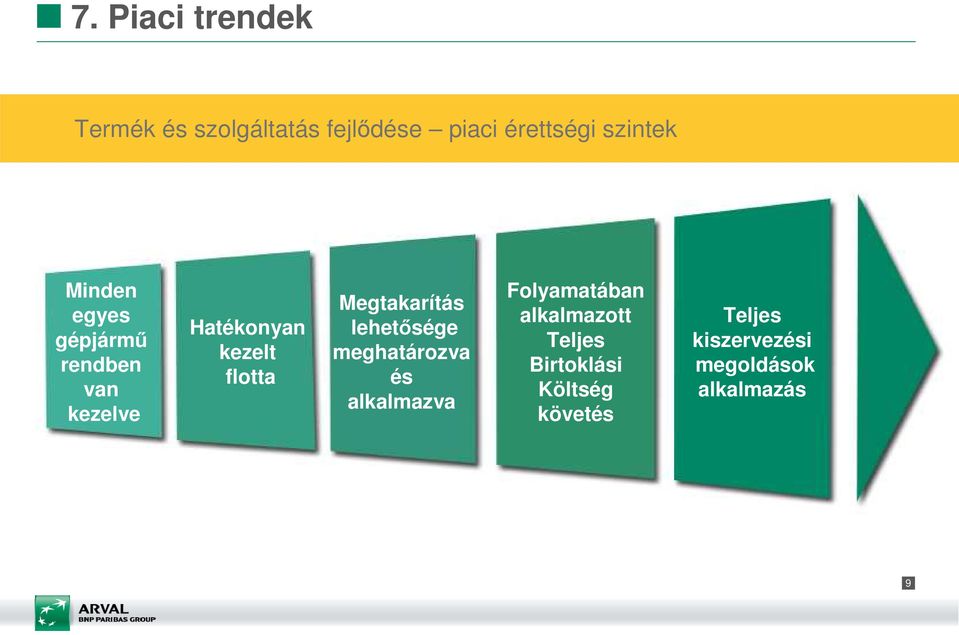 7. Piaci trendek

Termék és szolgáltatás fejlődése – piaci érettségi szintek

Minden egyes gépjármű rendben van kezelve

Hatékonyan kezelt flotta

Megtakarítás lehetősége meghatározva és alkalmazva

Folyamatában alkalmazott Teljes Birtoklási Költség követés

Teljes kiszervezési megoldások alkalmazás

9

ARVAL
BNP PARIBAS GROUP